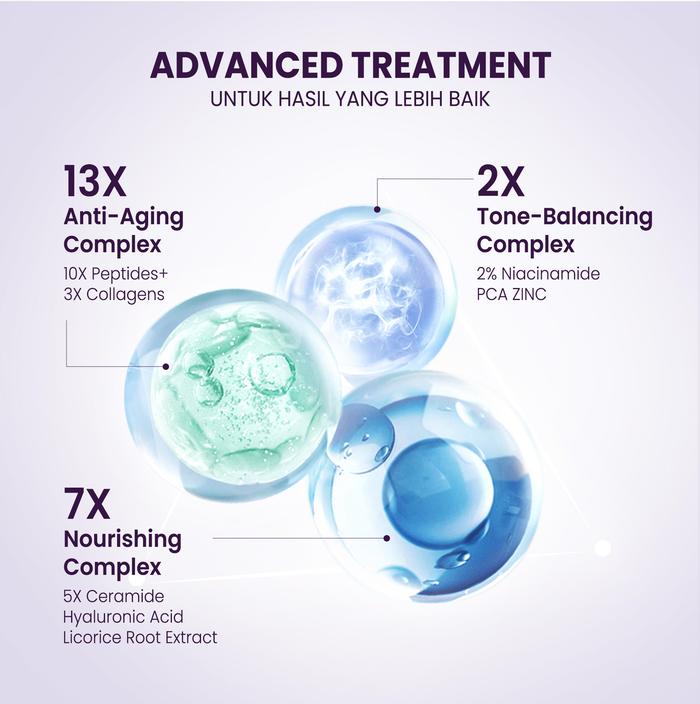 ADVANCED TREATMENT
UNTUK HASIL YANG LEBIH BAIK

13X
Anti-Aging Complex
10X Peptides+
3X Collagens

2X
Tone-Balancing Complex
2% Niacinamide
PCA ZINC

7X
Nourishing Complex
5X Ceramide
Hyaluronic Acid
Licorice Root Extract